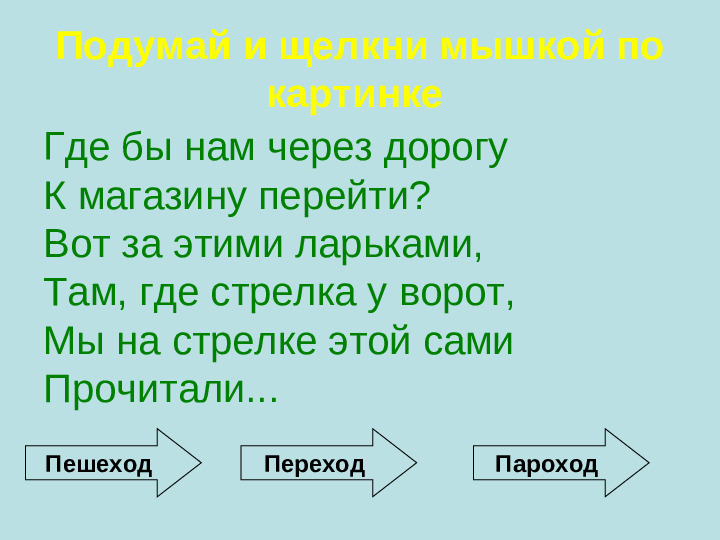 Подумай и щелкни мышкой по картинке

Где бы нам через дорогу
К магазину перейти?
Вот за этими ларьками,
Там, где стрелка у ворот,
Мы на стрелке этой сами
Прочитали...

Пешеход

Переход

Пароход